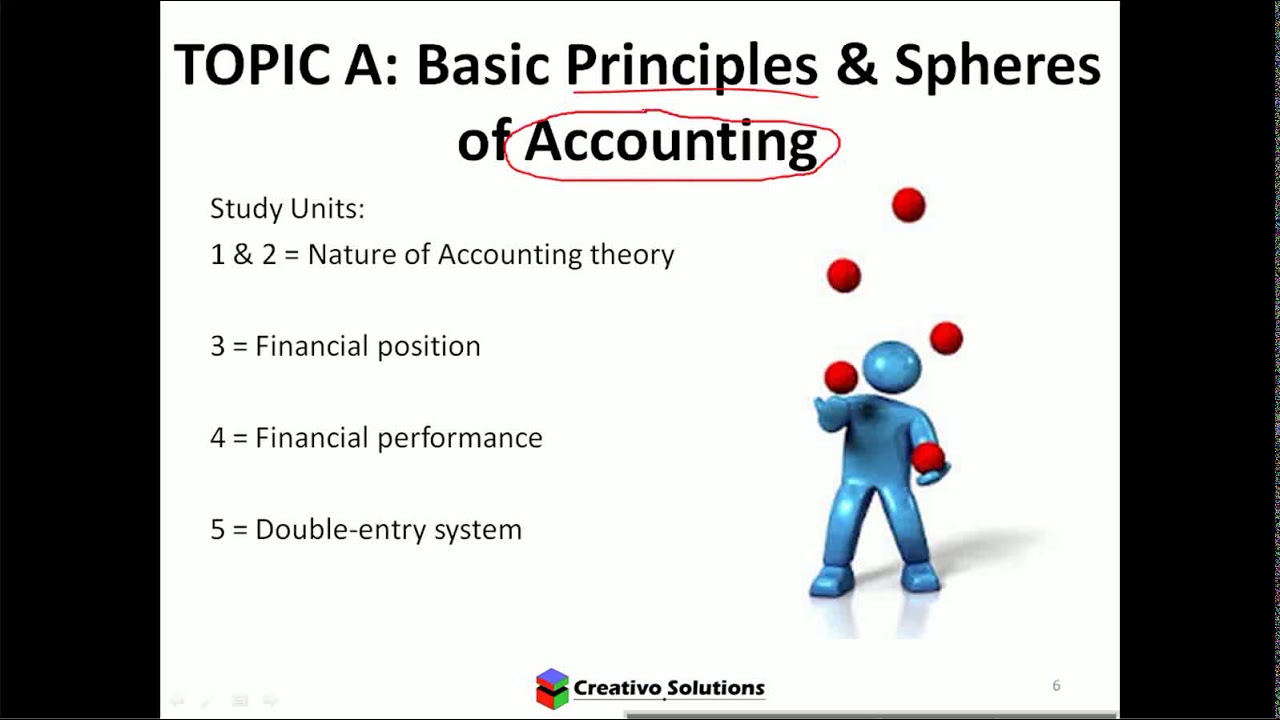 TOPIC A: Basic Principles & Spheres of Accounting

Study Units:
1 & 2 = Nature of Accounting theory

3 = Financial position

4 = Financial performance

5 = Double-entry system

Creativo Solutions

6